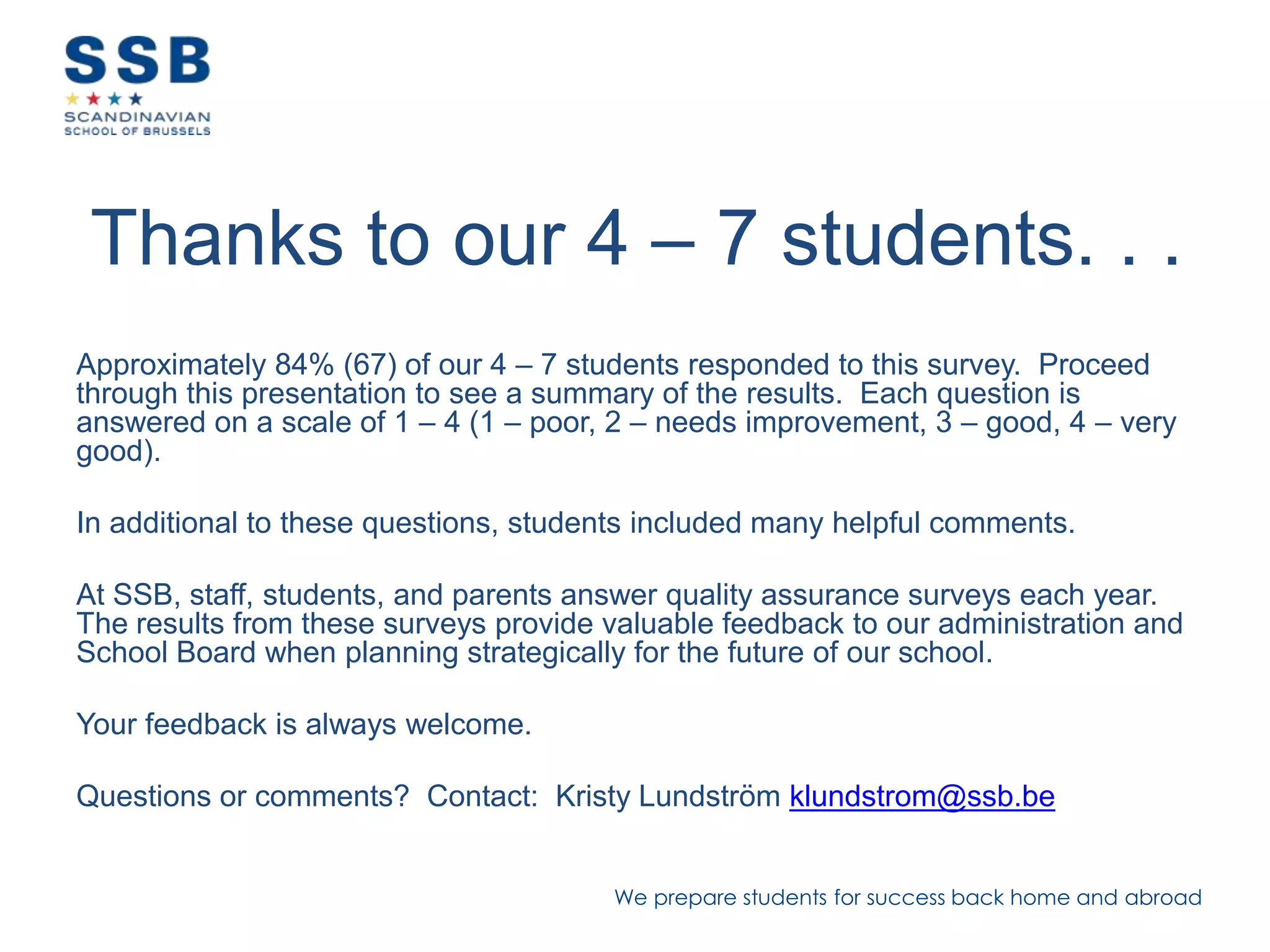 SSB
SCANDINAVIAN
SCHOOL OF BRUSSELS

Thanks to our 4 – 7 students. . .

Approximately 84% (67) of our 4 – 7 students responded to this survey. Proceed through this presentation to see a summary of the results. Each question is answered on a scale of 1 – 4 (1 – poor, 2 – needs improvement, 3 – good, 4 – very good).

In additional to these questions, students included many helpful comments.

At SSB, staff, students, and parents answer quality assurance surveys each year. The results from these surveys provide valuable feedback to our administration and School Board when planning strategically for the future of our school.

Your feedback is always welcome.

Questions or comments? Contact: Kristy Lundström klundstrom@ssb.be

We prepare students for success back home and abroad